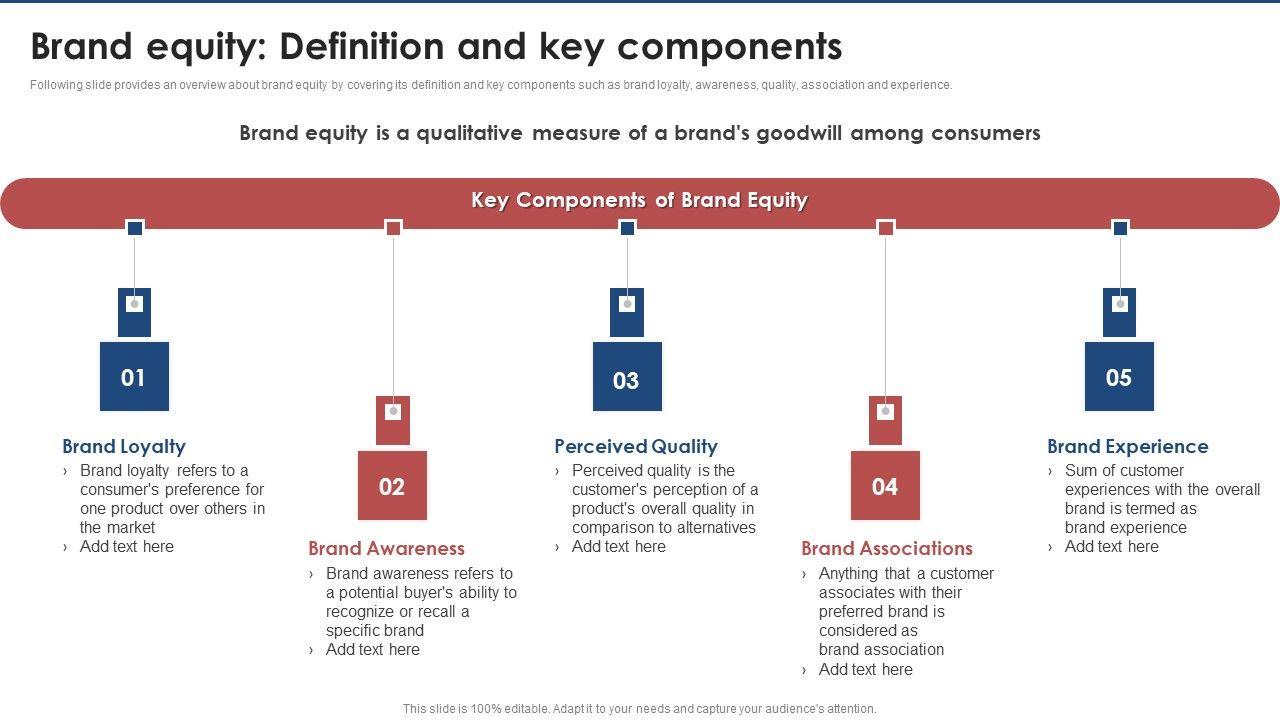 Brand equity: Definition and key components

Following slide provides an overview about brand equity by covering its definition and key components such as brand loyalty, awareness, quality, association and experience.

Brand equity is a qualitative measure of a brand's goodwill among consumers

Key Components of Brand Equity

01

Brand Loyalty
› Brand loyalty refers to a consumer's preference for one product over others in the market
› Add text here

02

Brand Awareness
› Brand awareness refers to a potential buyer's ability to recognize or recall a specific brand
› Add text here

03

Perceived Quality
› Perceived quality is the customer's perception of a product's overall quality in comparison to alternatives
› Add text here

04

Brand Associations
› Anything that a customer associates with their preferred brand is considered as brand association
› Add text here

05

Brand Experience
› Sum of customer experiences with the overall brand is termed as brand experience
› Add text here

This slide is 100% editable. Adapt it to your needs and capture your audience's attention.